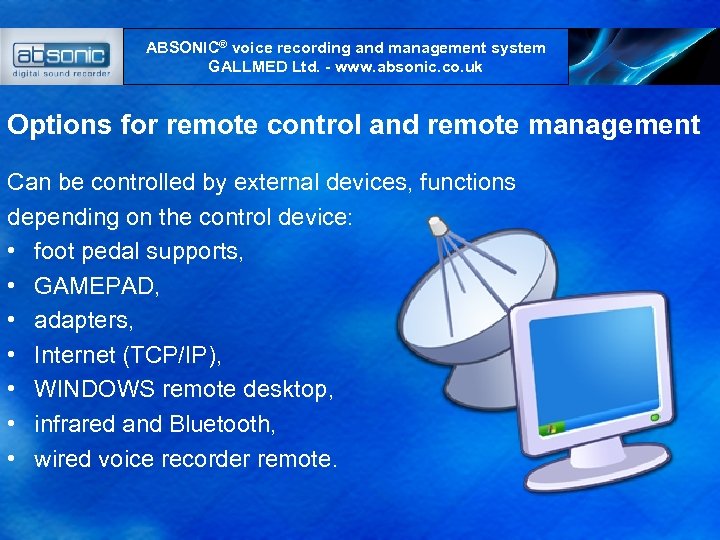 absonic
digital sound recorder

ABSONIC® voice recording and management system
GALLMED Ltd. - www.absonic.co.uk

Options for remote control and remote management

Can be controlled by external devices, functions depending on the control device:
• foot pedal supports,
• GAMEPAD,
• adapters,
• Internet (TCP/IP),
• WINDOWS remote desktop,
• infrared and Bluetooth,
• wired voice recorder remote.